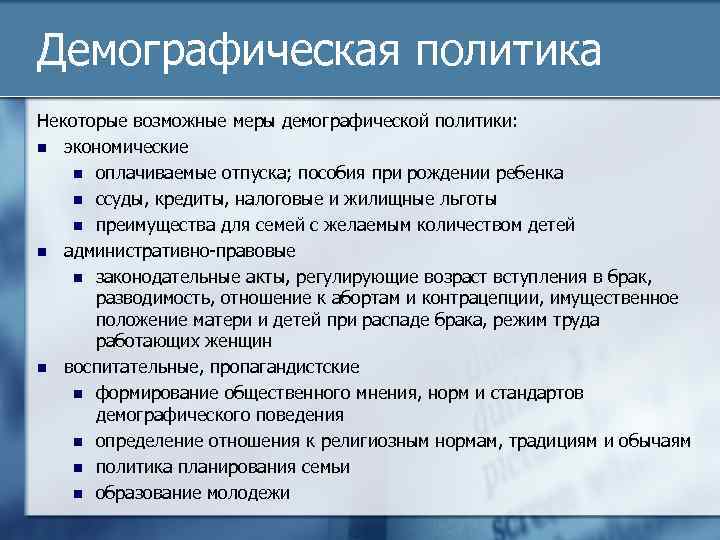 Демографическая политика

Некоторые возможные меры демографической политики:

- экономические
  - оплачиваемые отпуска; пособия при рождении ребенка
  - ссуды, кредиты, налоговые и жилищные льготы
  - преимущества для семей с желаемым количеством детей
- административно-правовые
  - законодательные акты, регулирующие возраст вступления в брак, разводимость, отношение к абортам и контрацепции, имущественное положение матери и детей при распаде брака, режим труда работающих женщин
- воспитательные, пропагандистские
  - формирование общественного мнения, норм и стандартов демографического поведения
  - определение отношения к религиозным нормам, традициям и обычаям
  - политика планирования семьи
  - образование молодежи